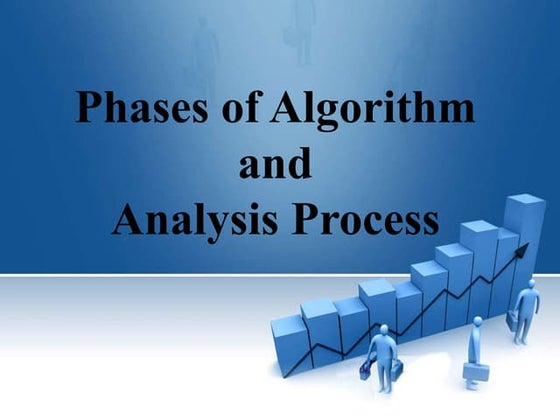 Phases of Algorithm
and
Analysis Process